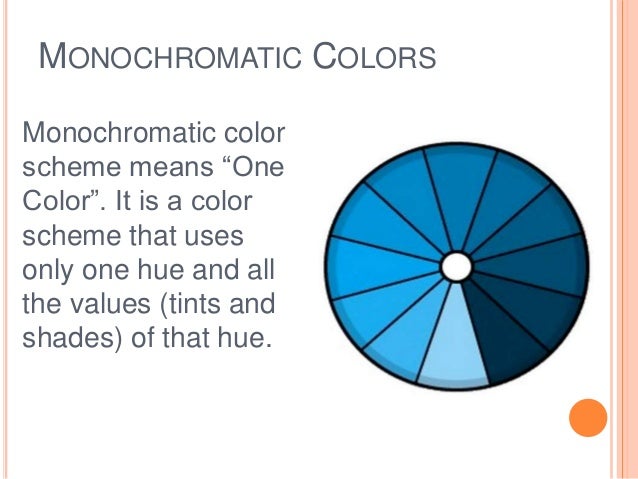 MONOCHROMATIC COLORS

Monochromatic color scheme means “One Color”. It is a color scheme that uses only one hue and all the values (tints and shades) of that hue.